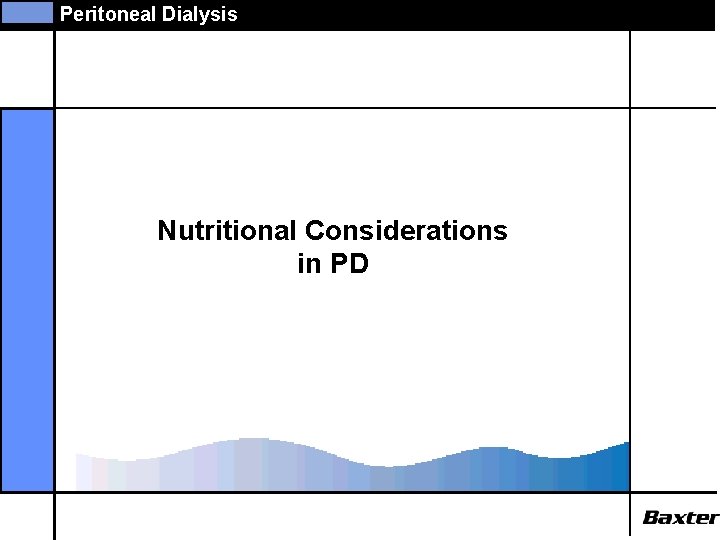 Peritoneal Dialysis

Nutritional Considerations in PD

Baxter